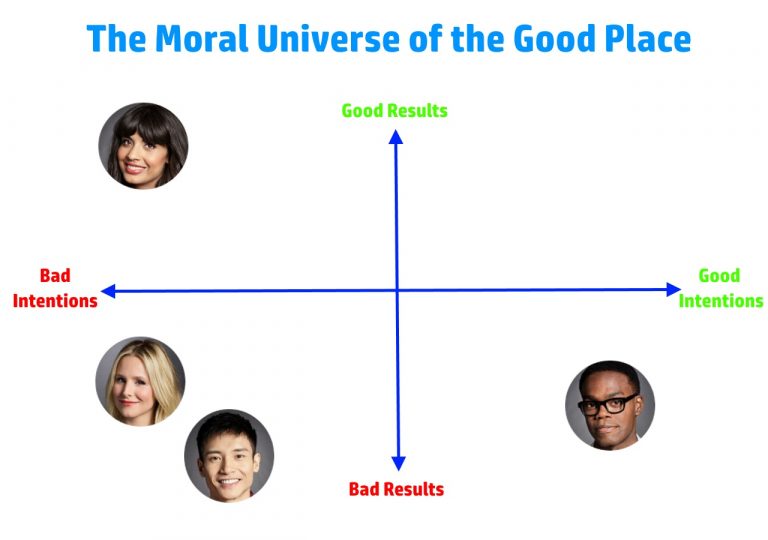 The Moral Universe of the Good Place

Good Results

Bad Intentions

Good Intentions

Bad Results